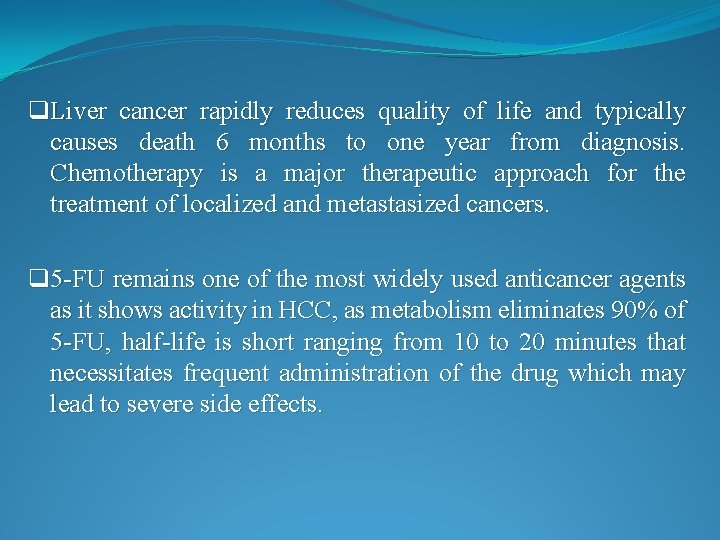 ❑Liver cancer rapidly reduces quality of life and typically causes death 6 months to one year from diagnosis. Chemotherapy is a major therapeutic approach for the treatment of localized and metastasized cancers.

❑5-FU remains one of the most widely used anticancer agents as it shows activity in HCC, as metabolism eliminates 90% of 5-FU, half-life is short ranging from 10 to 20 minutes that necessitates frequent administration of the drug which may lead to severe side effects.